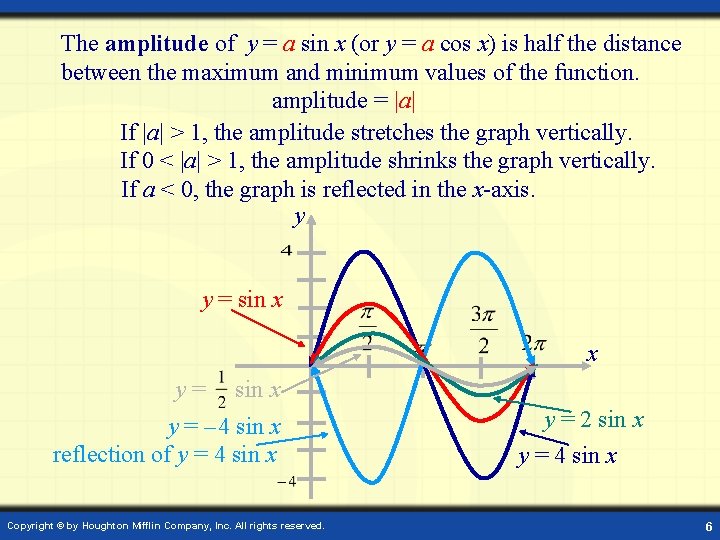 The **amplitude** of $y = a \sin x$ (or $y = a \cos x$) is half the distance between the maximum and minimum values of the function.

amplitude = $|a|$

If $|a| > 1$, the amplitude stretches the graph vertically.
If $0 < |a| > 1$, the amplitude shrinks the graph vertically.
If $a < 0$, the graph is reflected in the $x$-axis.

$y$

4

$y = \sin x$

$\frac{\pi}{2}$

$\frac{3\pi}{2}$

$2\pi$

$x$

$y = \frac{1}{2} \sin x$

$y = -4 \sin x$

reflection of $y = 4 \sin x$

$y = 2 \sin x$

$y = 4 \sin x$

$-4$

Copyright © by Houghton Mifflin Company, Inc. All rights reserved.

6